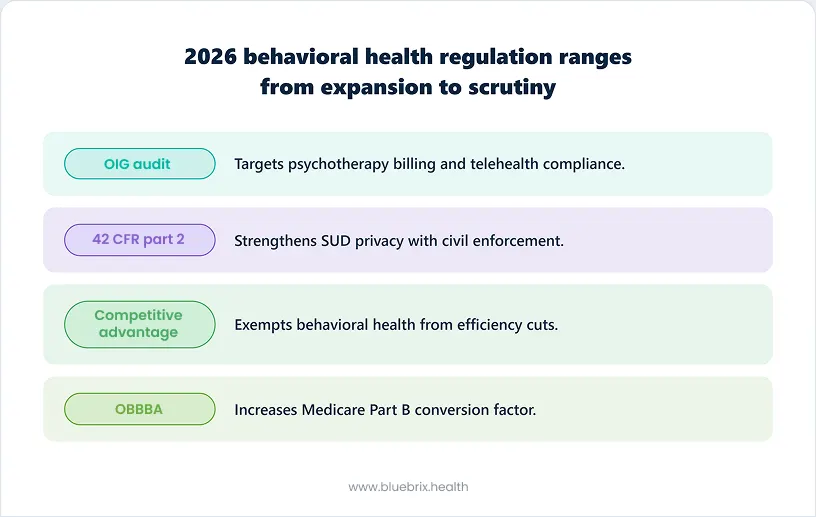 2026 behavioral health regulation ranges from expansion to scrutiny

OIG audit

Targets psychotherapy billing and telehealth compliance.

42 CFR part 2

Strengthens SUD privacy with civil enforcement.

Competitive advantage

Exempts behavioral health from efficiency cuts.

OBBBA

Increases Medicare Part B conversion factor.

www.bluebrix.health